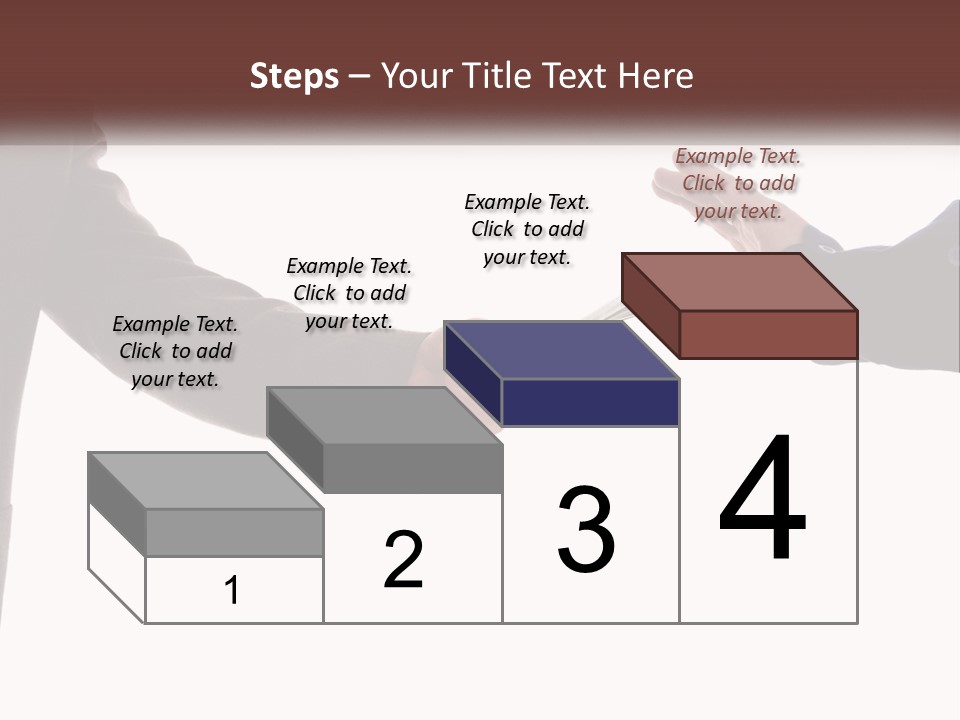 Steps – Your Title Text Here

Example Text. Click to add your text.

Example Text. Click to add your text.

Example Text. Click to add your text.

Example Text. Click to add your text.

1

2

3

4